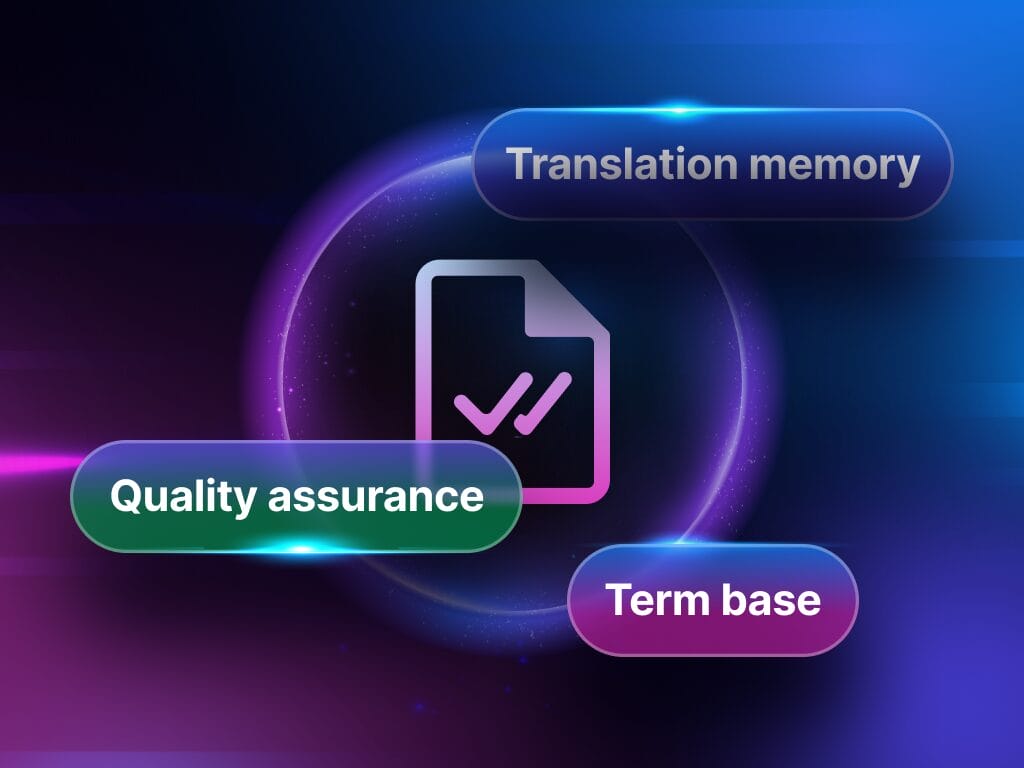 Translation memory

Quality assurance

Term base